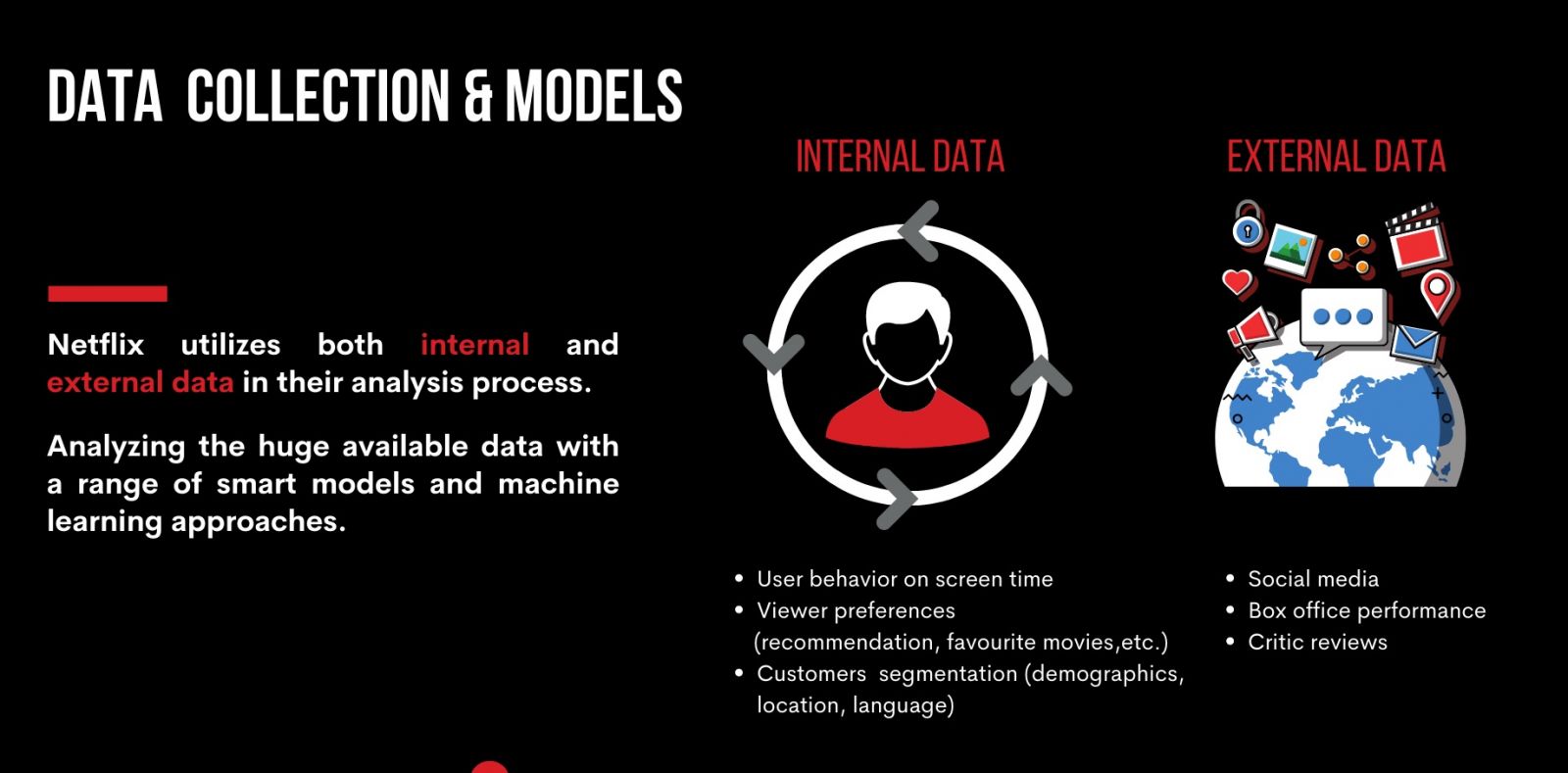 DATA COLLECTION & MODELS

Netflix utilizes both internal and external data in their analysis process.

Analyzing the huge available data with a range of smart models and machine learning approaches.

INTERNAL DATA

- User behavior on screen time
- Viewer preferences (recommendation, favourite movies,etc.)
- Customers segmentation (demographics, location, language)

EXTERNAL DATA

- Social media
- Box office performance
- Critic reviews